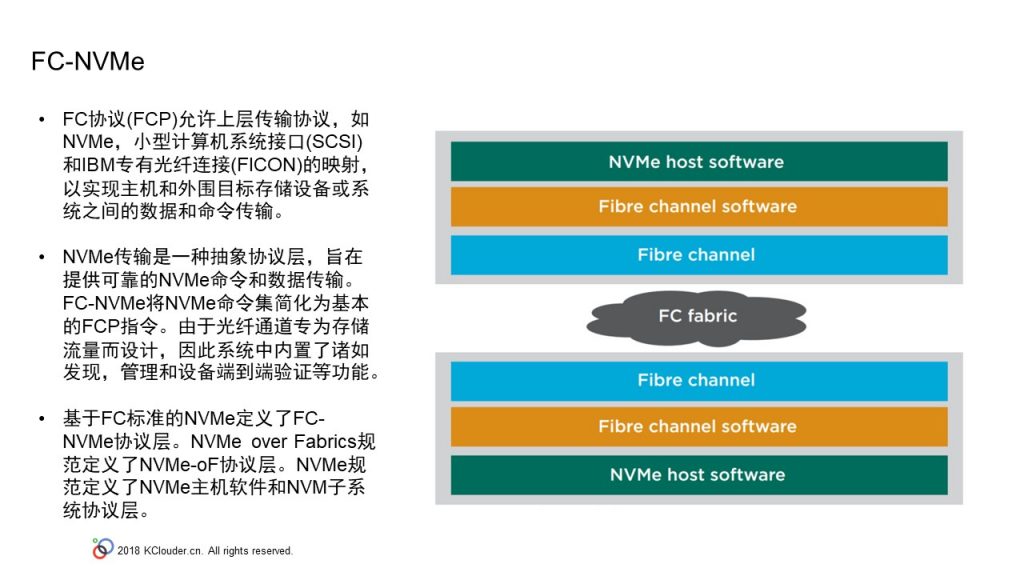 FC-NVMe

• FC协议(FCP)允许上层传输协议，如NVMe，小型计算机系统接口(SCSI)和IBM专有光纤连接(FICON)的映射，以实现主机和外围目标存储设备或系统之间的数据和命令传输。

• NVMe传输是一种抽象协议层，旨在提供可靠的NVMe命令和数据传输。FC-NVMe将NVMe命令集简化为基本的FCP指令。由于光纤通道专为存储流量而设计，因此系统中内置了诸如发现，管理和设备端到端验证等功能。

• 基于FC标准的NVMe定义了FC-NVMe协议层。NVMe over Fabrics规范定义了NVMe-oF协议层。NVMe规范定义了NVMe主机软件和NVM子系统协议层。

NVMe host software
Fibre channel software
Fibre channel
FC fabric
Fibre channel
Fibre channel software
NVMe host software

2018 KClouder.cn. All rights reserved.